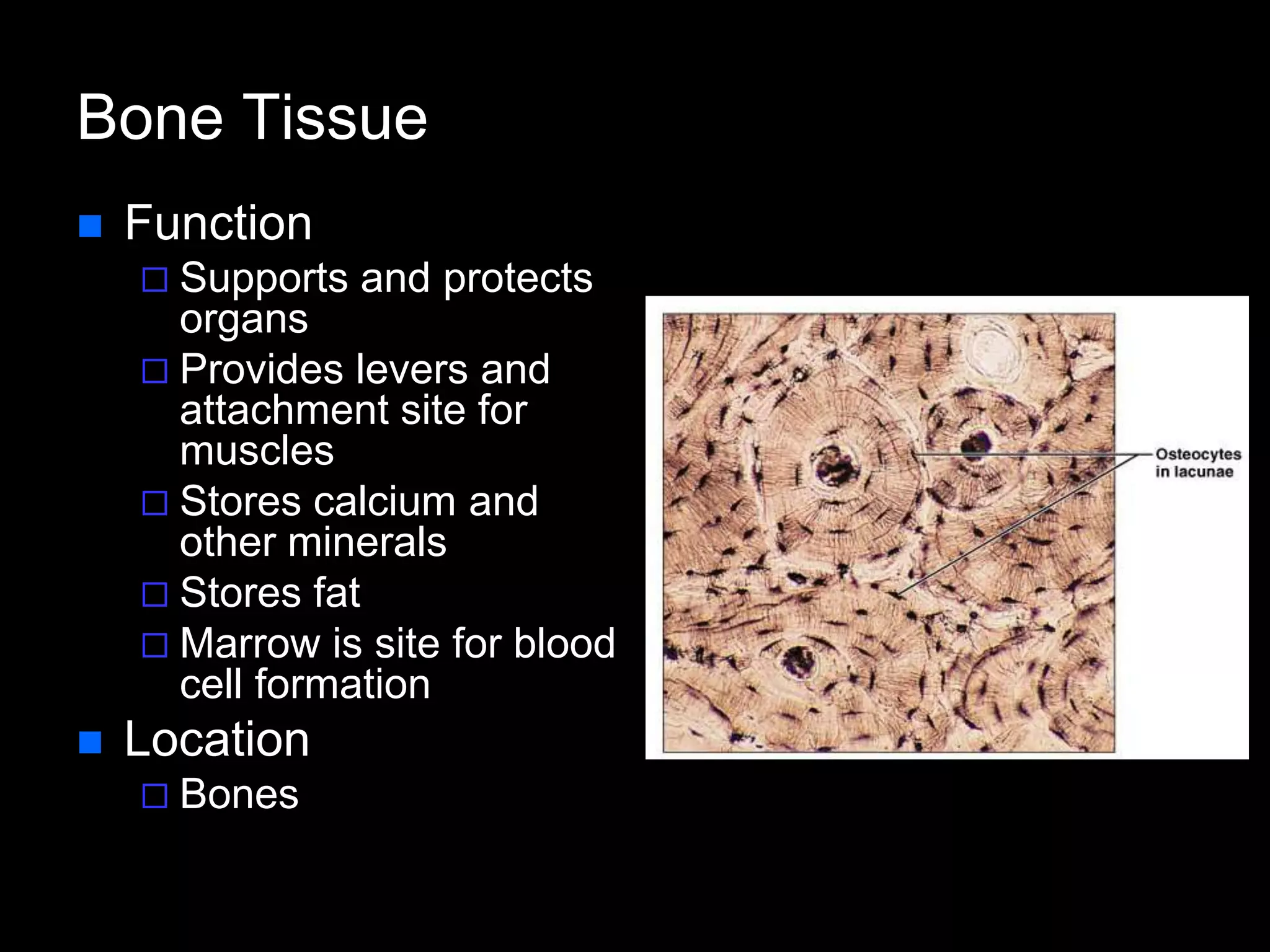 Bone Tissue

Function

Supports and protects organs

Provides levers and attachment site for muscles

Stores calcium and other minerals

Stores fat

Marrow is site for blood cell formation

Location

Bones

Osteocytes in lacunae